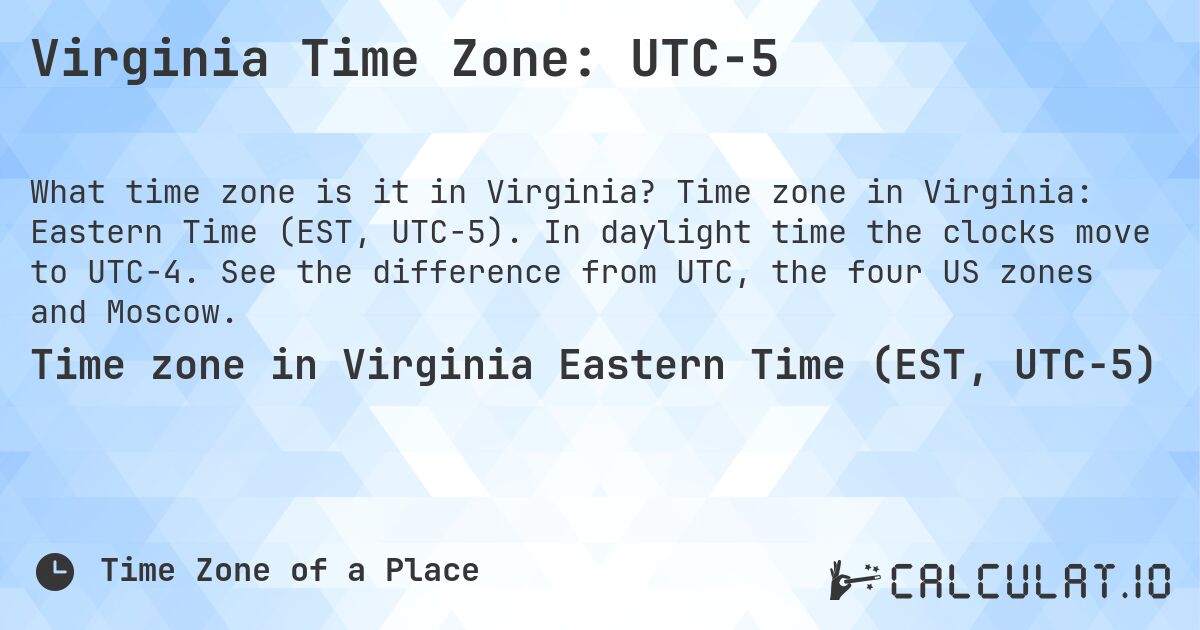 Virginia Time Zone: UTC-5

What time zone is it in Virginia? Time zone in Virginia: Eastern Time (EST, UTC-5). In daylight time the clocks move to UTC-4. See the difference from UTC, the four US zones and Moscow.

Time zone in Virginia Eastern Time (EST, UTC-5)

Time Zone of a Place

CALCULAT.IO